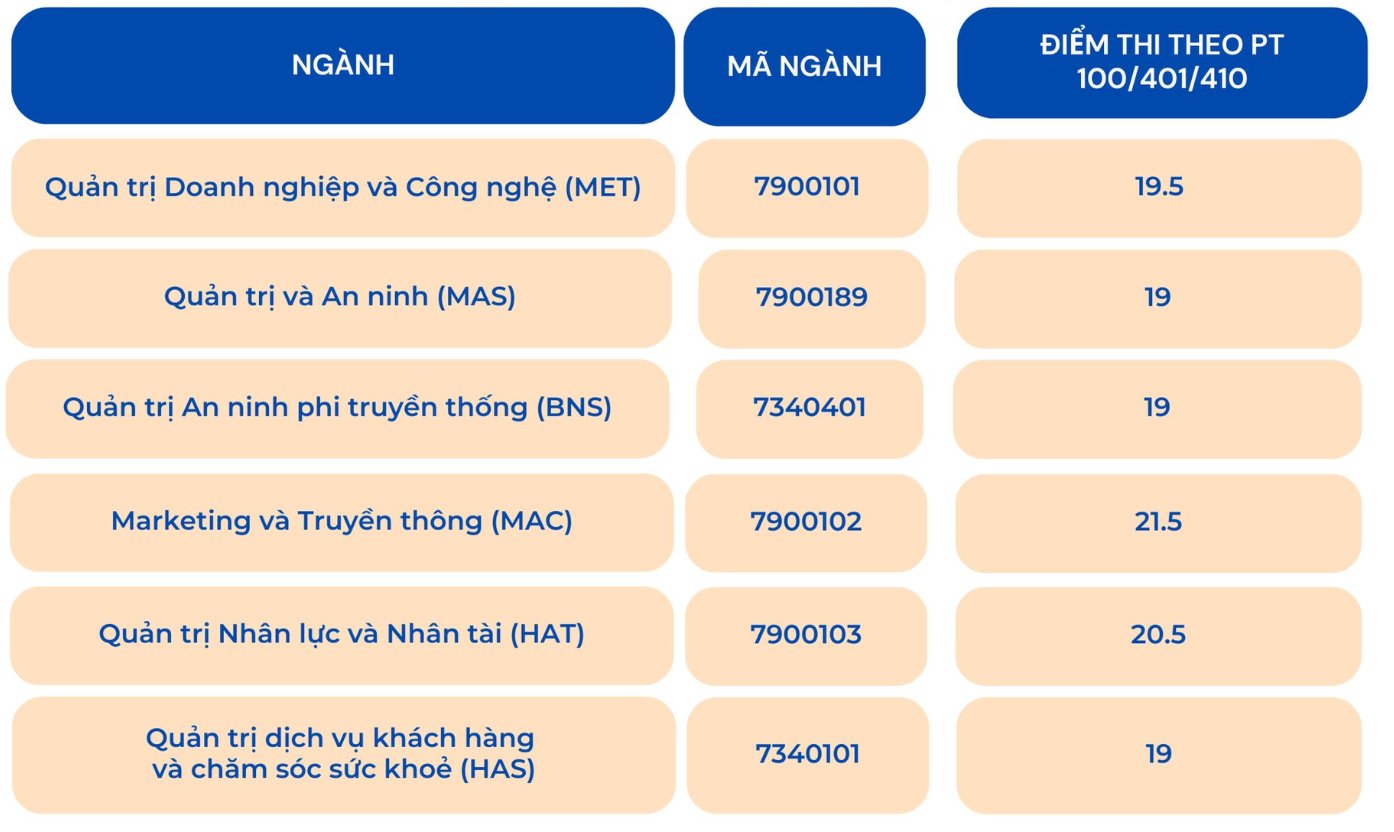 | NGÀNH | MÃ NGÀNH | ĐIỂM THI THEO PT 100/401/410 |
|---|---|---|
| Quản trị Doanh nghiệp và Công nghệ (MET) | 7900101 | 19.5 |
| Quản trị và An ninh (MAS) | 7900189 | 19 |
| Quản trị An ninh phi truyền thống (BNS) | 7340401 | 19 |
| Marketing và Truyền thông (MAC) | 7900102 | 21.5 |
| Quản trị Nhân lực và Nhân tài (HAT) | 7900103 | 20.5 |
| Quản trị dịch vụ khách hàng và chăm sóc sức khoẻ (HAS) | 7340101 | 19 |